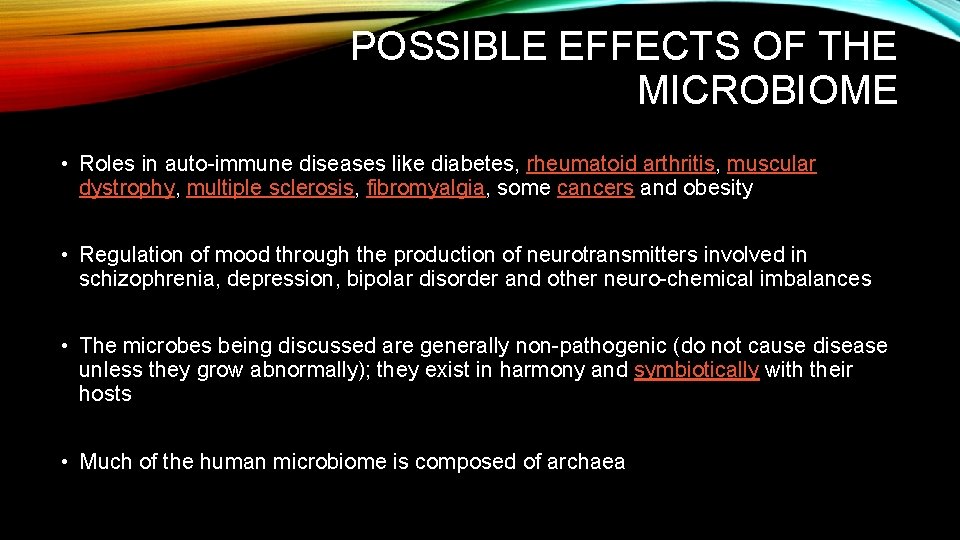 POSSIBLE EFFECTS OF THE MICROBIOME

• Roles in auto-immune diseases like diabetes, rheumatoid arthritis, muscular dystrophy, multiple sclerosis, fibromyalgia, some cancers and obesity

• Regulation of mood through the production of neurotransmitters involved in schizophrenia, depression, bipolar disorder and other neuro-chemical imbalances

• The microbes being discussed are generally non-pathogenic (do not cause disease unless they grow abnormally); they exist in harmony and symbiotically with their hosts

• Much of the human microbiome is composed of archaea